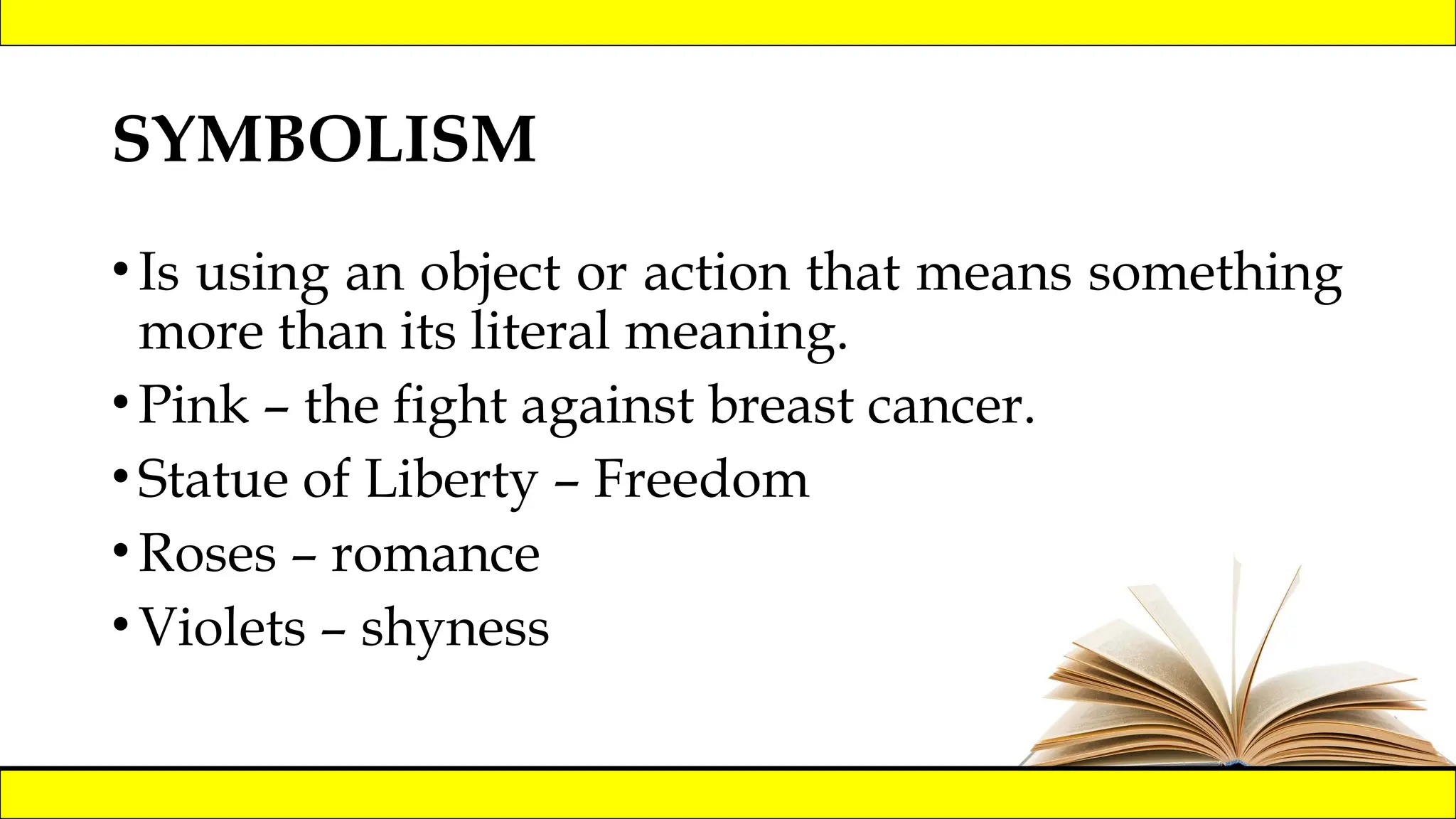 SYMBOLISM

• Is using an object or action that means something more than its literal meaning.
• Pink – the fight against breast cancer.
• Statue of Liberty – Freedom
• Roses – romance
• Violets – shyness